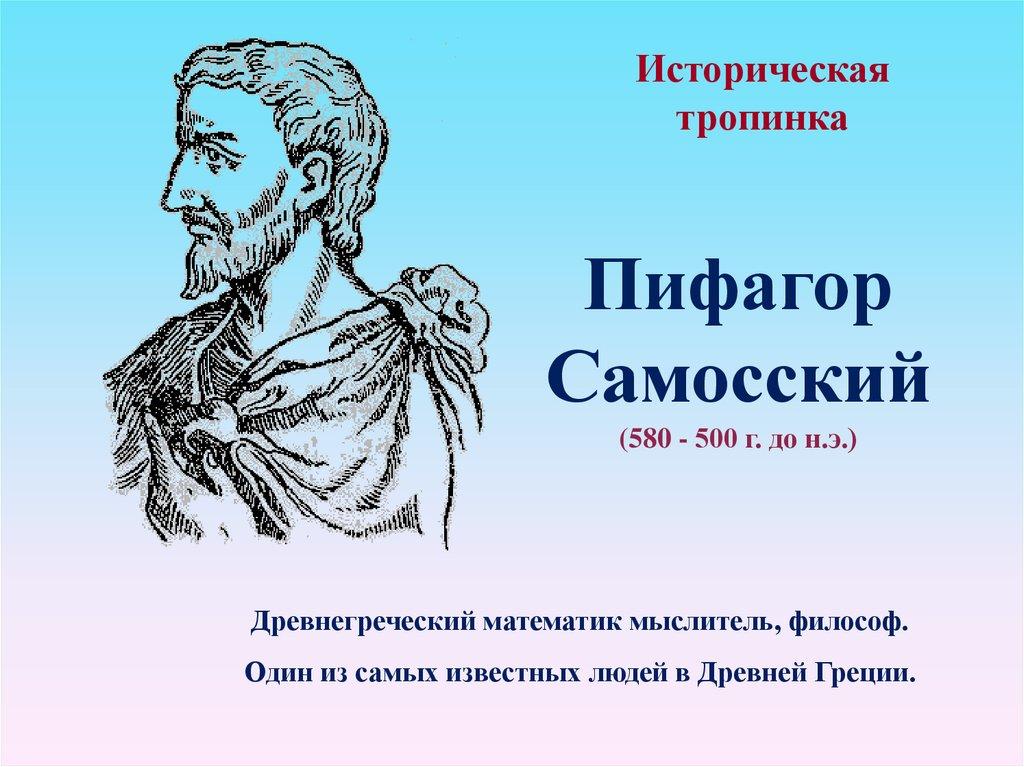 Историческая тропинка

Пифагор Самосский
(580 - 500 г. до н.э.)

Древнегреческий математик мыслитель, философ.

Один из самых известных людей в Древней Греции.